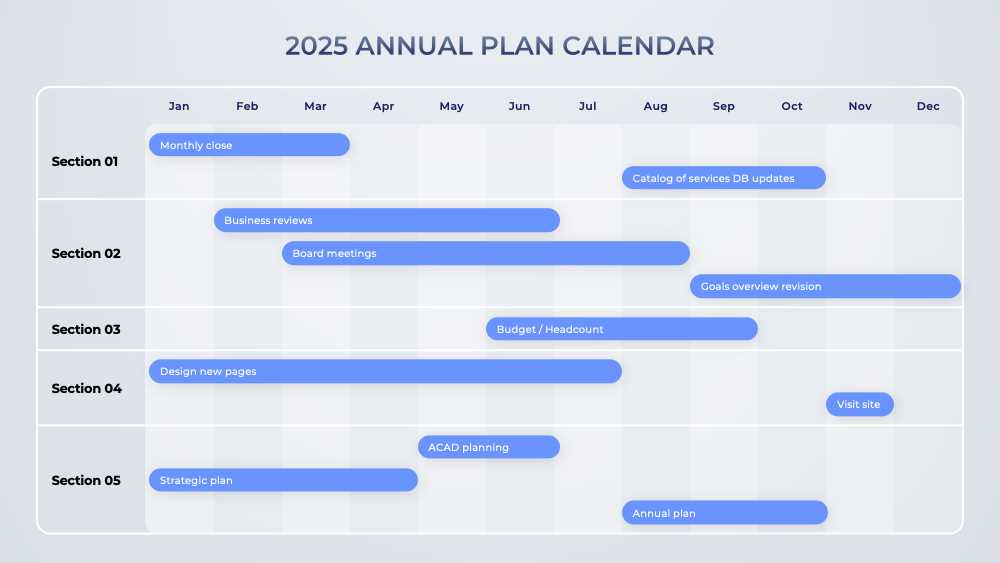 2025 ANNUAL PLAN CALENDAR

Jan Feb Mar Apr May Jun Jul Aug Sep Oct Nov Dec

Section 01
Monthly close
Catalog of services DB updates

Section 02
Business reviews
Board meetings
Goals overview revision

Section 03
Budget / Headcount

Section 04
Design new pages
Visit site

Section 05
ACAD planning
Strategic plan
Annual plan